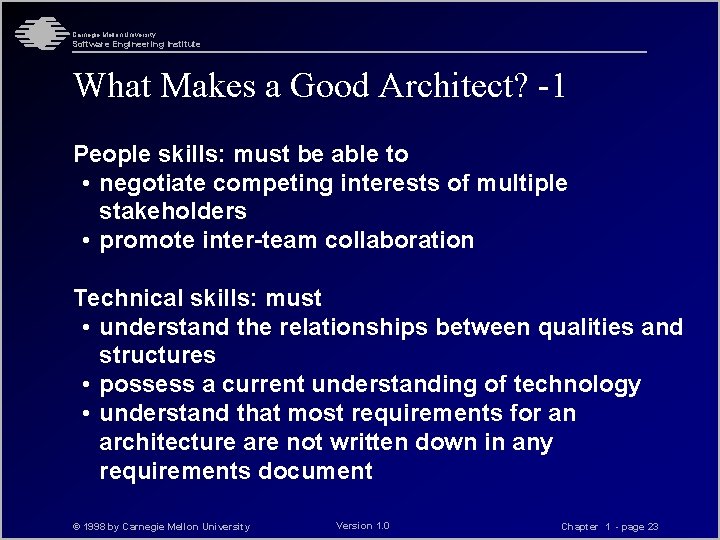 Carnegie Mellon University
Software Engineering Institute

What Makes a Good Architect? -1

People skills: must be able to
• negotiate competing interests of multiple stakeholders
• promote inter-team collaboration

Technical skills: must
• understand the relationships between qualities and structures
• possess a current understanding of technology
• understand that most requirements for an architecture are not written down in any requirements document

© 1998 by Carnegie Mellon University

Version 1.0

Chapter 1 - page 23